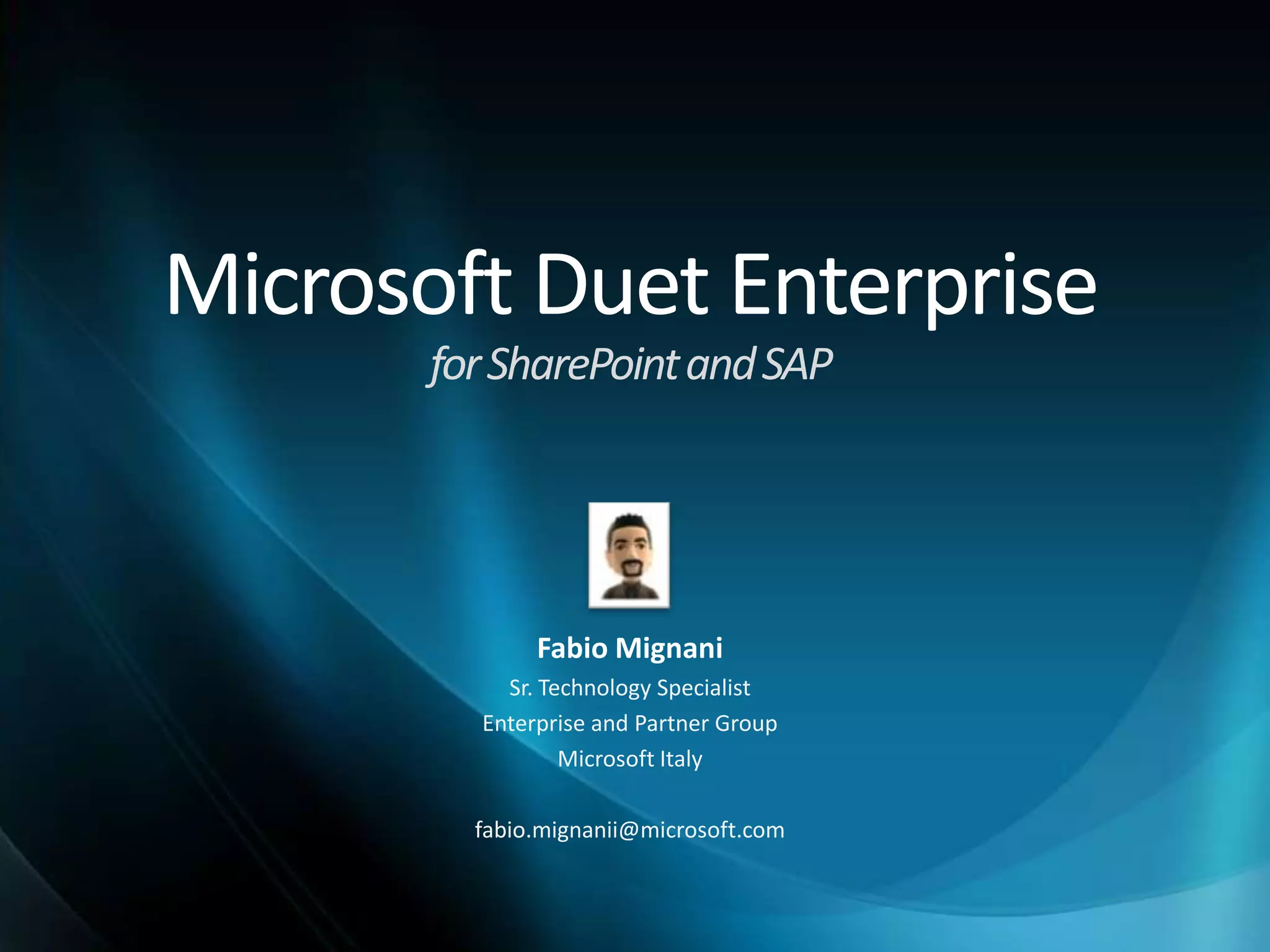 Microsoft Duet Enterprise

for SharePoint and SAP

Fabio Mignani

Sr. Technology Specialist

Enterprise and Partner Group

Microsoft Italy

fabio.mignanii@microsoft.com